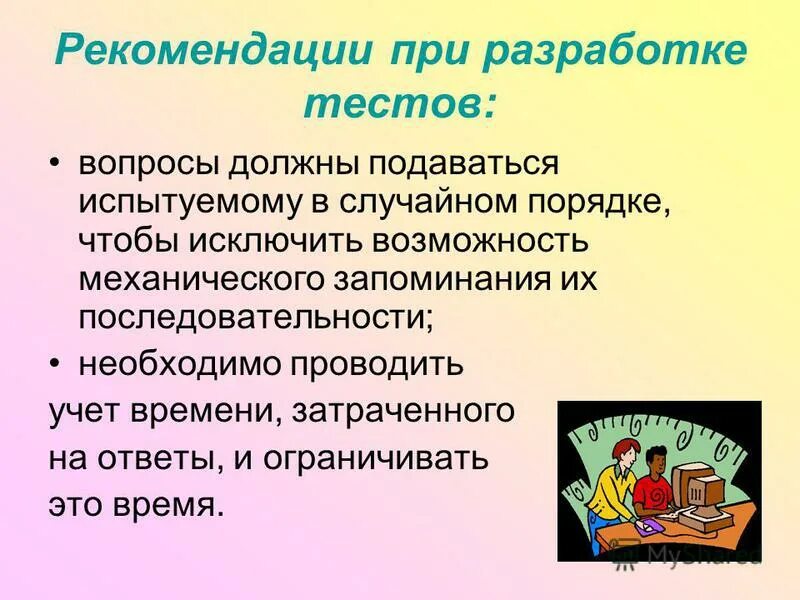 Рекомендации при разработке тестов:

• вопросы должны подаваться испытуемому в случайном порядке, чтобы исключить возможность механического запоминания их последовательности;

• необходимо проводить учет времени, затраченного на ответы, и ограничивать это время.

MyShared